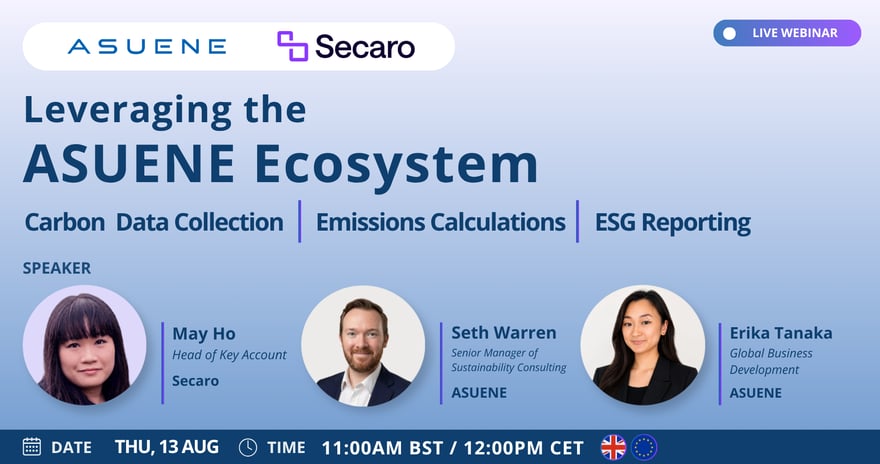 ASUENE Secaro

LIVE WEBINAR

Leveraging the ASUENE Ecosystem

Carbon Data Collection | Emissions Calculations | ESG Reporting

SPEAKER

May Ho
Head of Key Account
Secaro

Seth Warren
Senior Manager of Sustainability Consulting
ASUENE

Erika Tanaka
Global Business Development
ASUENE

DATE THU, 13 AUG TIME 11:00AM BST / 12:00PM CET